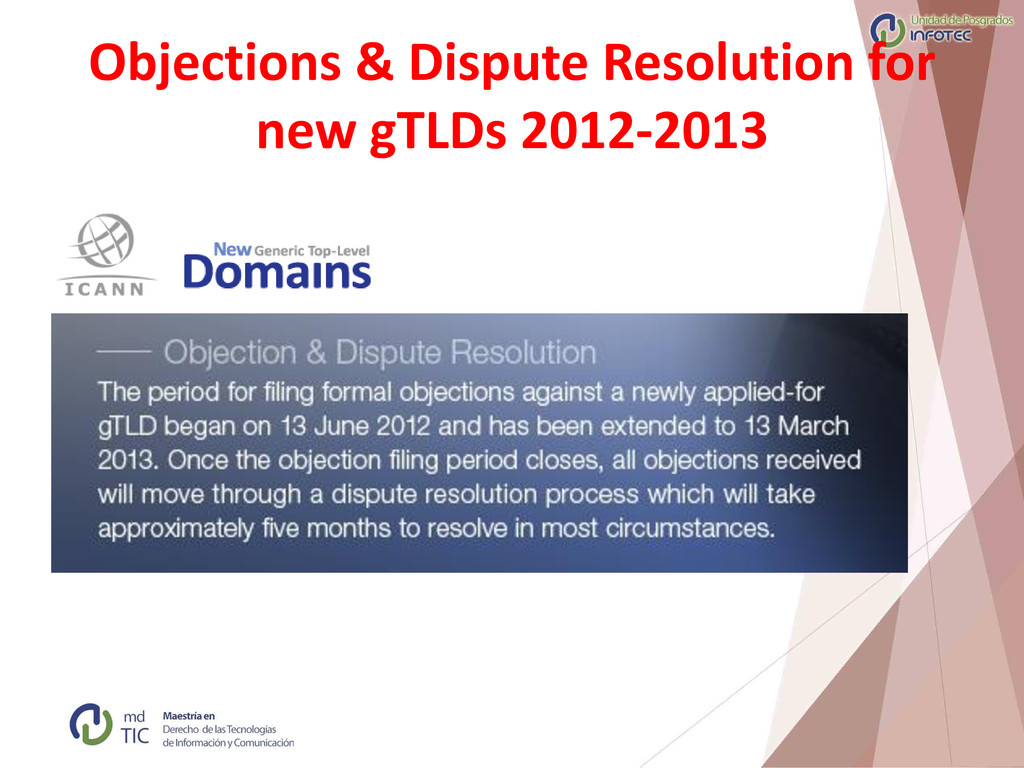 Unidad de Posgrados
INFOTEC

Objections & Dispute Resolution for new gTLDs 2012-2013

ICANN

New Generic Top-Level Domains

Objection & Dispute Resolution

The period for filing formal objections against a newly applied-for gTLD began on 13 June 2012 and has been extended to 13 March 2013. Once the objection filing period closes, all objections received will move through a dispute resolution process which will take approximately five months to resolve in most circumstances.

md TIC

Maestría en
Derecho de las Tecnologías
de Información y Comunicación